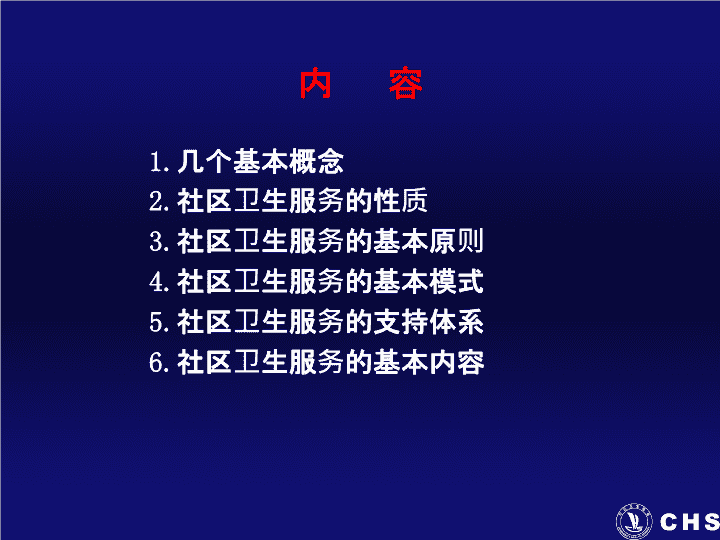 内　容

1. 几个基本概念
2. 社区卫生服务的性质
3. 社区卫生服务的基本原则
4. 社区卫生服务的基本模式
5. 社区卫生服务的支持体系
6. 社区卫生服务的基本内容

CHS